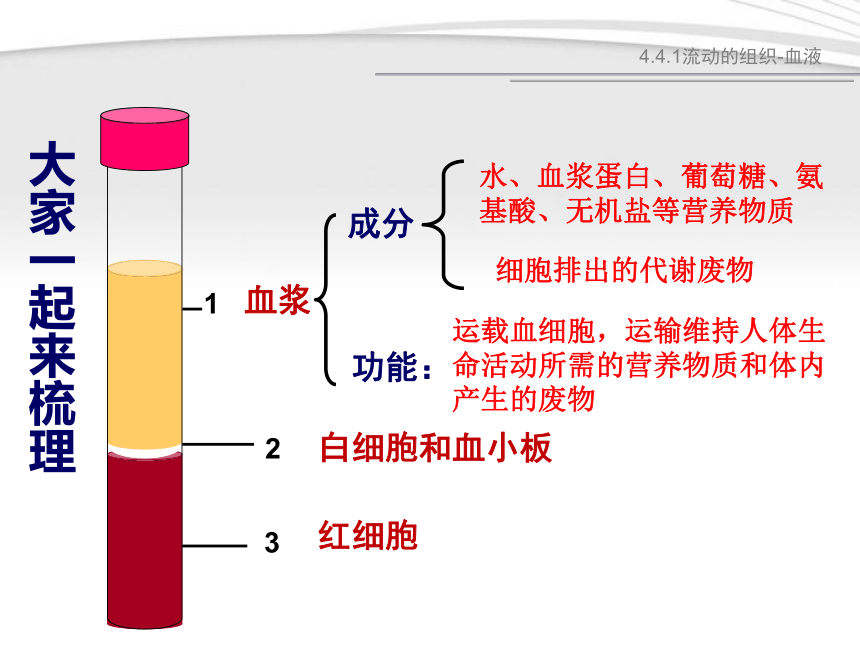 4.4.1流动的组织-血液

大家一起来梳理

1 血浆

成分

水、血浆蛋白、葡萄糖、氨基酸、无机盐等营养物质

细胞排出的代谢废物

功能：

运载血细胞，运输维持人体生命活动所需的营养物质和体内产生的废物

2 白细胞和血小板

3 红细胞